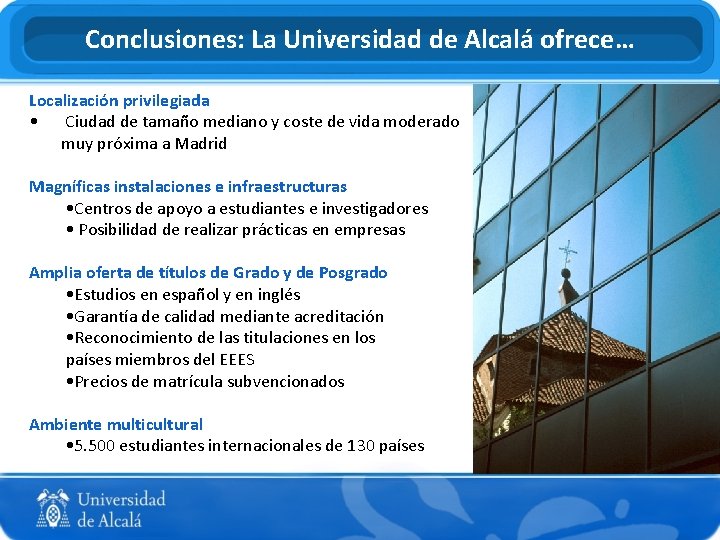 Conclusiones: La Universidad de Alcalá ofrece…

Localización privilegiada
• Ciudad de tamaño mediano y coste de vida moderado muy próxima a Madrid

Magníficas instalaciones e infraestructuras
•Centros de apoyo a estudiantes e investigadores
• Posibilidad de realizar prácticas en empresas

Amplia oferta de títulos de Grado y de Posgrado
•Estudios en español y en inglés
•Garantía de calidad mediante acreditación
•Reconocimiento de las titulaciones en los países miembros del EEES
•Precios de matrícula subvencionados

Ambiente multicultural
•5.500 estudiantes internacionales de 130 países

Universidad de Alcalá